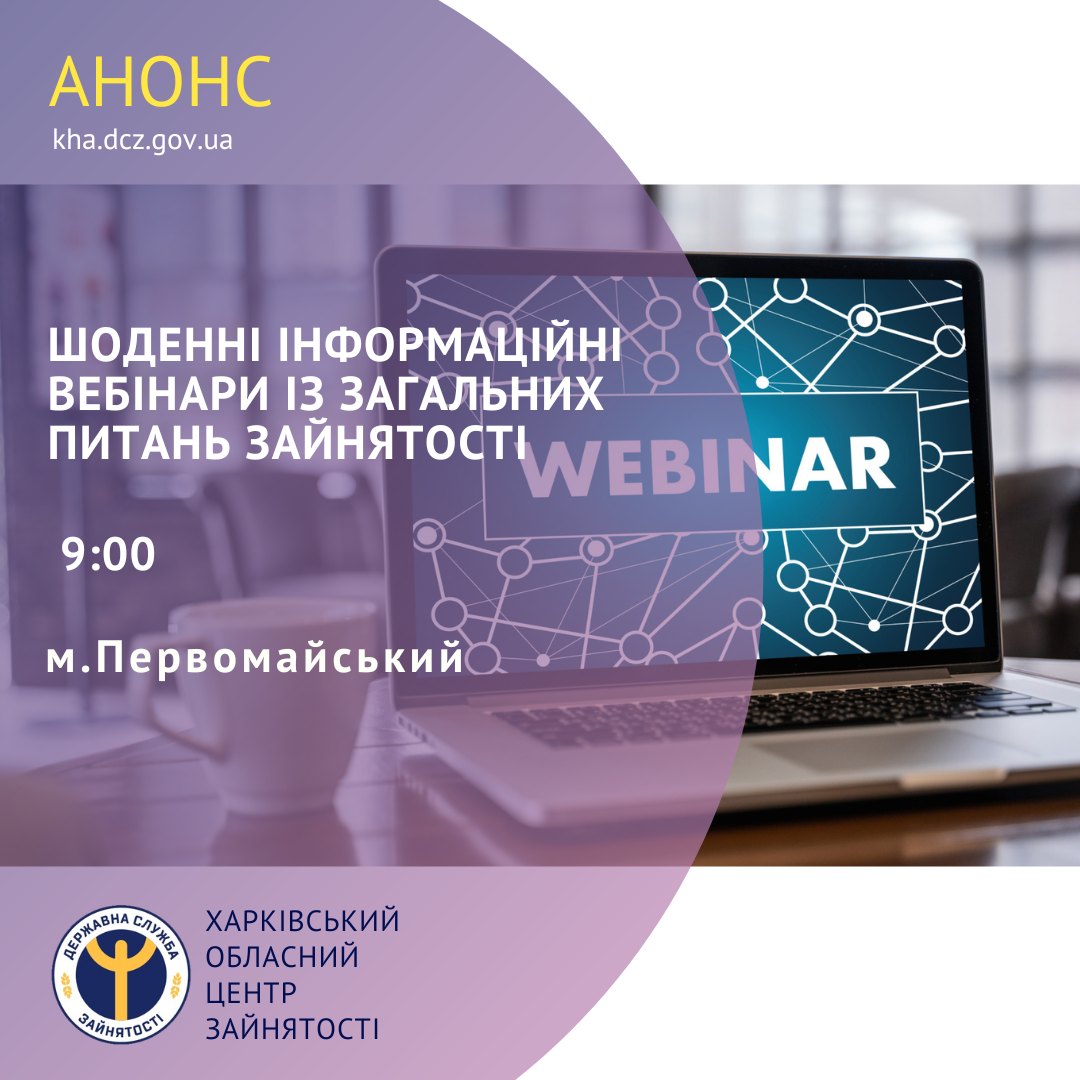 АНОНС
kha.dcz.gov.ua

ШОДЕННІ ІНФОРМАЦІЙНІ ВЕБІНАРИ ІЗ ЗАГАЛЬНИХ ПИТАНЬ ЗАЙНЯТОСТІ

WEBINAR

9:00

м.Первомайський

ДЕРЖАВНА СЛУЖБА ЗАЙНЯТОСТІ

ХАРКІВСЬКИЙ ОБЛАСНИЙ ЦЕНТР ЗАЙНЯТОСТІ